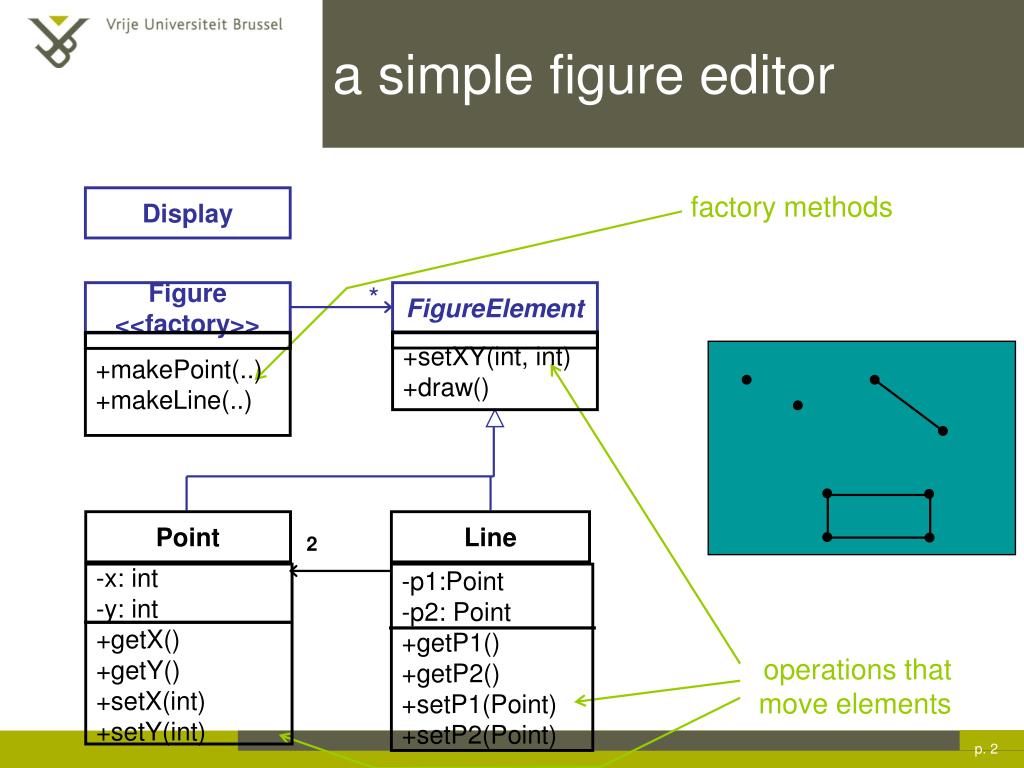 Vrije Universiteit Brussel

a simple figure editor

Display

factory methods

Figure
<<factory>>

+makePoint(..)
+makeLine(..)

*

FigureElement

+setXY(int, int)
+draw()

Point

-x: int
-y: int

+getX()
+getY()
+setX(int)
+setY(int)

2

Line

-p1:Point
-p2: Point

+getP1()
+getP2()
+setP1(Point)
+setP2(Point)

operations that move elements

p. 2